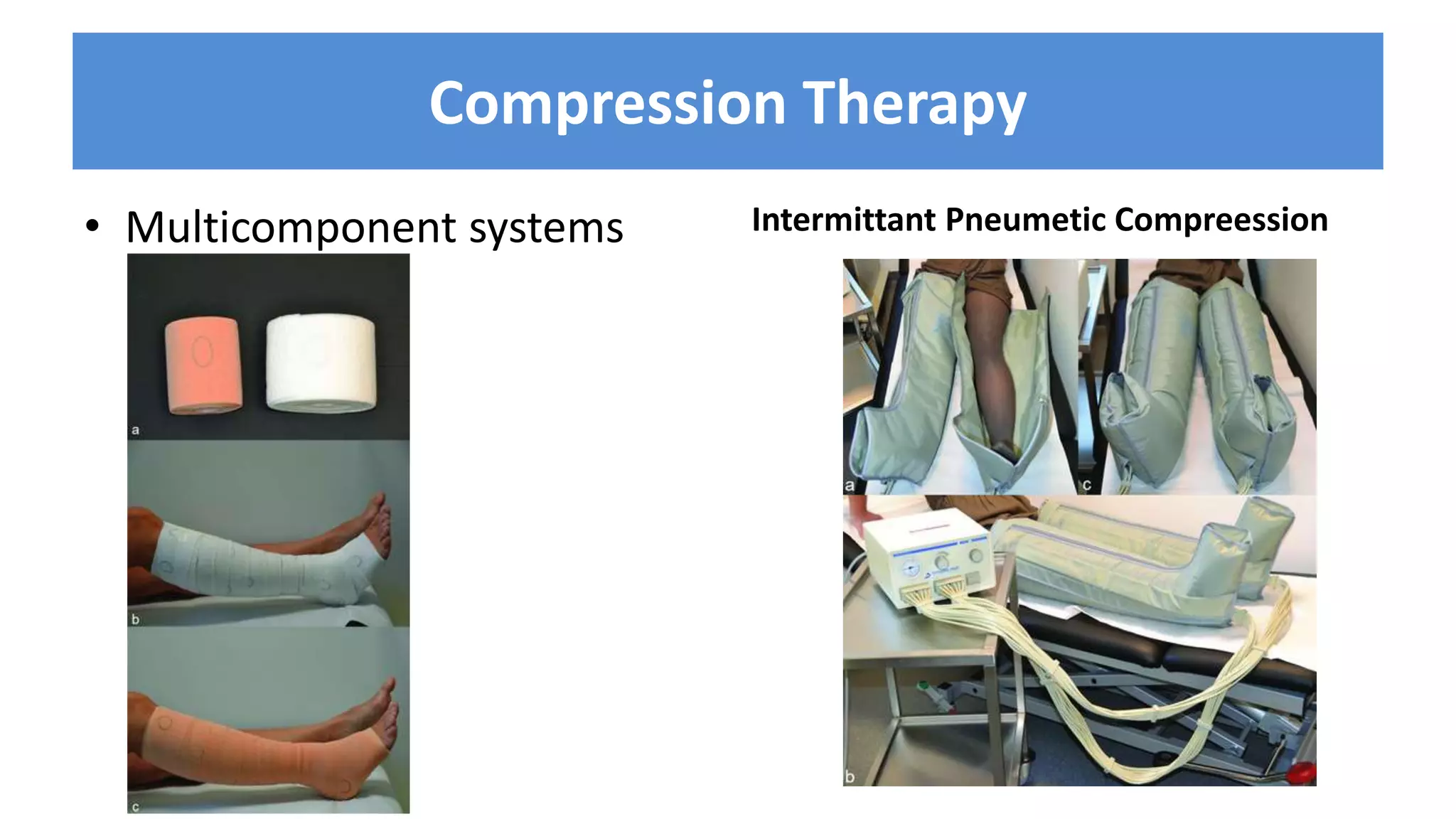 Compression Therapy

• Multicomponent systems

a

b

c

Intermittant Pneumetic Compreession

a

c

b